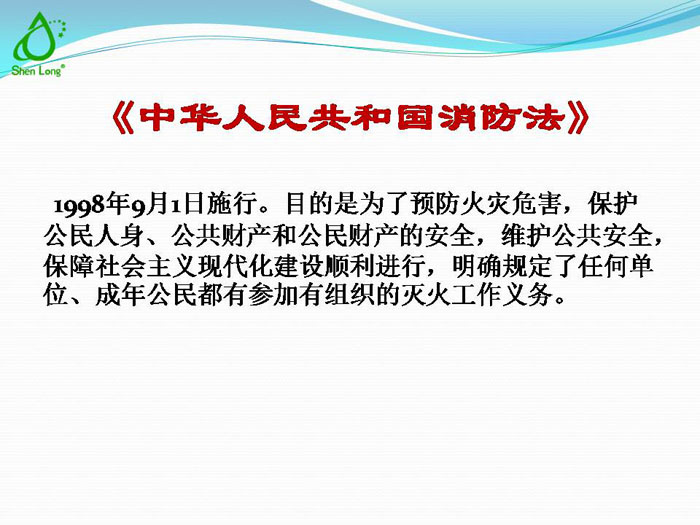 Shen Long®

《中华人民共和国消防法》

1998年9月1日施行。目的是为了预防火灾危害，保护公民人身、公共财产和公民财产的安全，维护公共安全，保障社会主义现代化建设顺利进行，明确规定了任何单位、成年公民都有参加有组织的灭火工作义务。